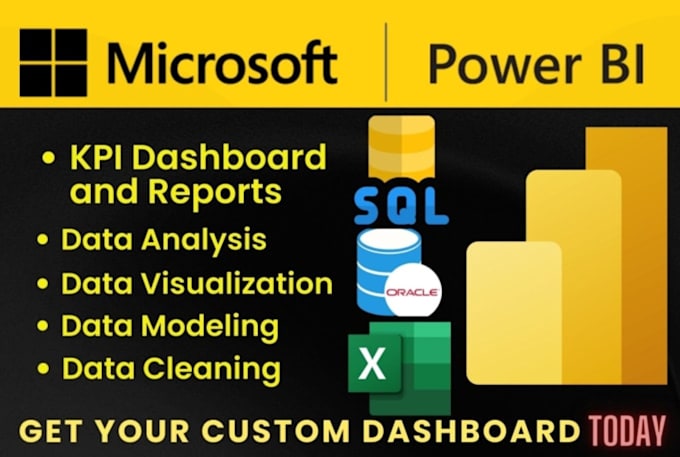 Microsoft | Power BI

• KPI Dashboard and Reports
• Data Analysis
• Data Visualization
• Data Modeling
• Data Cleaning

SQL
ORACLE
X

GET YOUR CUSTOM DASHBOARD TODAY